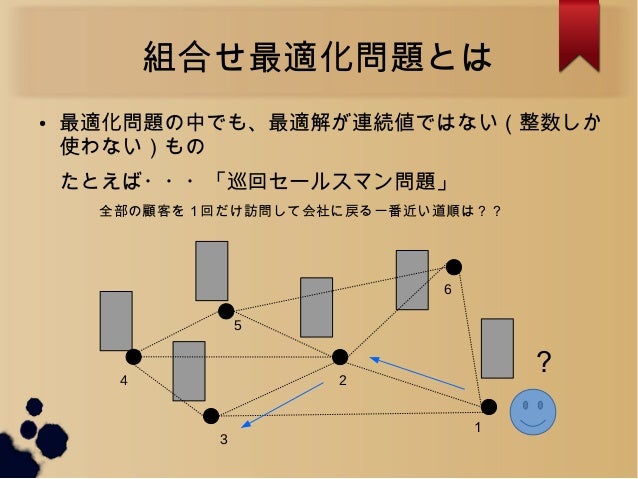 組合せ最適化問題とは

• 最適化問題の中でも、最適解が連続値ではない（整数しか使わない）もの

たとえば・・・「巡回セールスマン問題」

全部の顧客を１回だけ訪問して会社に戻る一番近い道順は？？

6
5
4
2
?
3
1